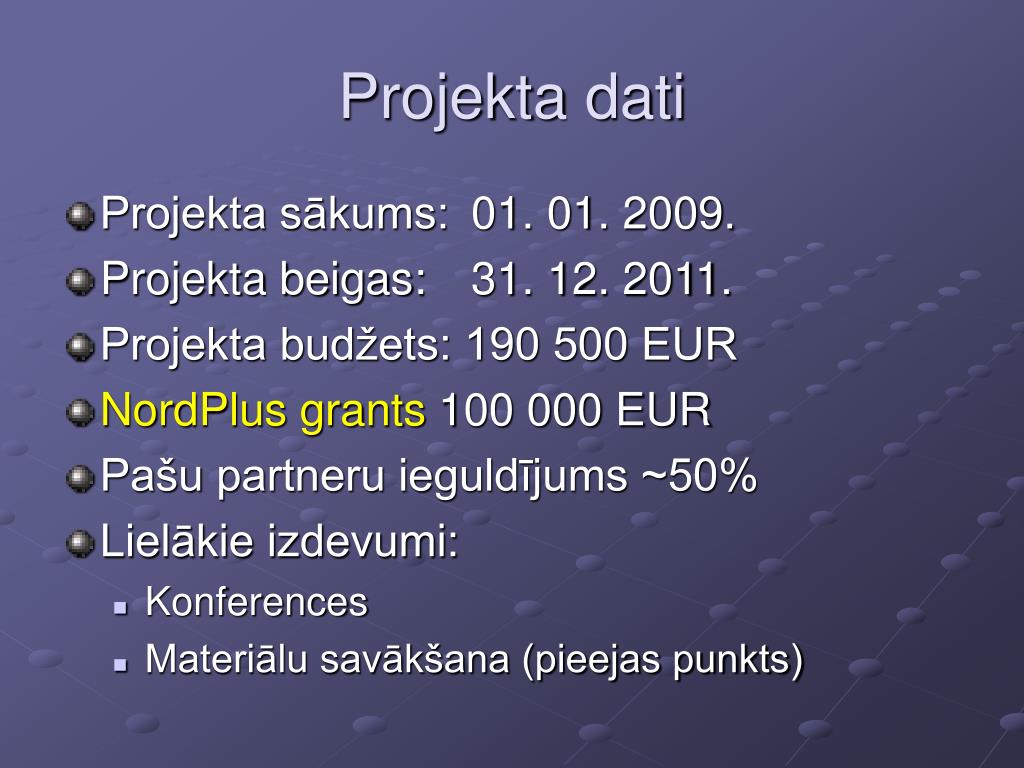 Projekta dati

Projekta sākums: 01. 01. 2009.
Projekta beigas: 31. 12. 2011.
Projekta budžets: 190 500 EUR
NordPlus grants 100 000 EUR
Pašu partneru ieguldījums ~50%
Lielākie izdevumi:
Konferences
Materiālu savākšana (pieejas punkts)